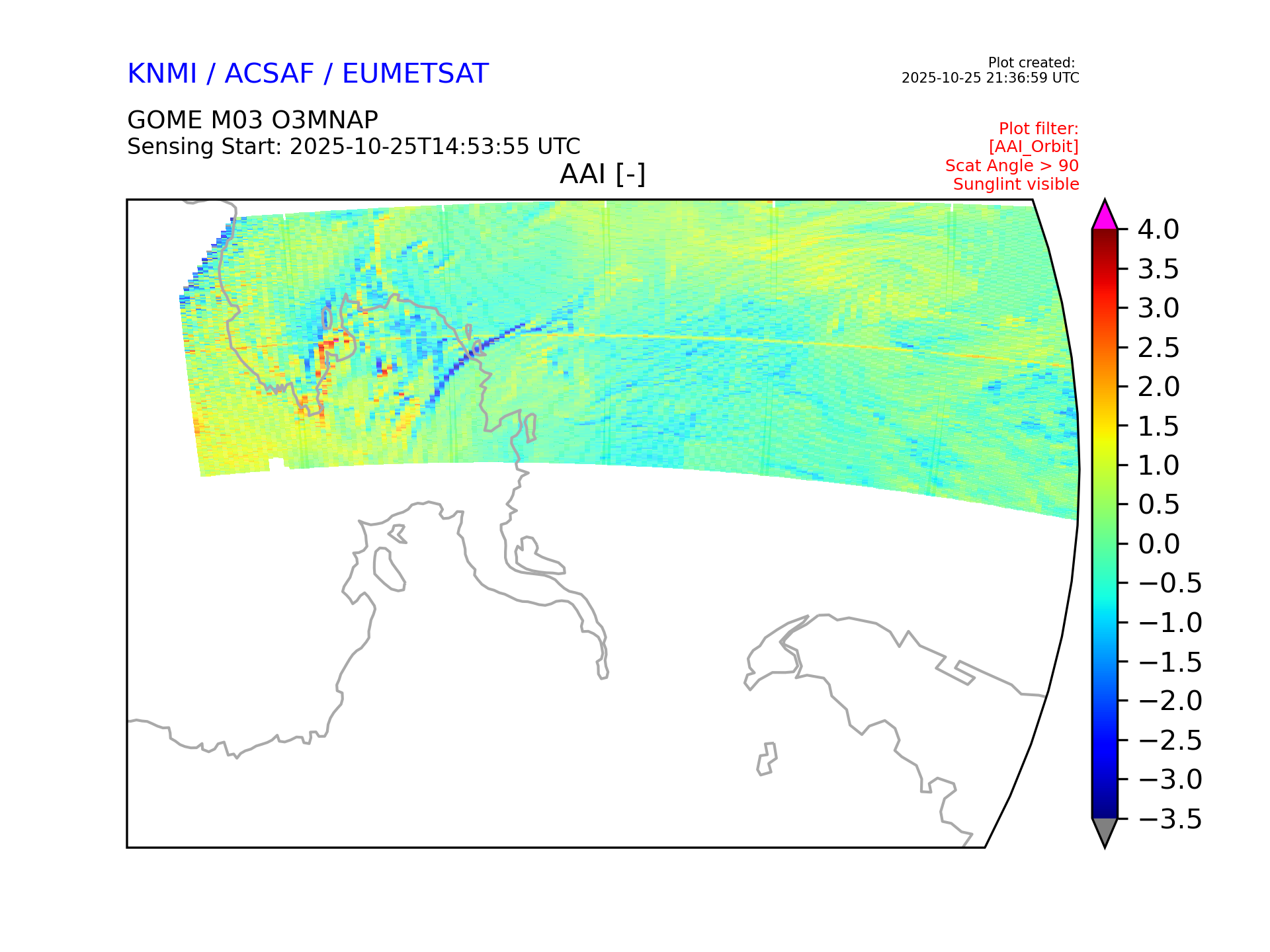 KNMI / ACSAF / EUMETSAT

Plot created:
2025-10-25 21:36:59 UTC

GOME M03 O3MNAP
Sensing Start: 2025-10-25T14:53:55 UTC

Plot filter:
[AAI_Orbit]
Scat Angle > 90
Sunglint visible

AAI [-]

4.0
3.5
3.0
2.5
2.0
1.5
1.0
0.5
0.0
−0.5
−1.0
−1.5
−2.0
−2.5
−3.0
−3.5